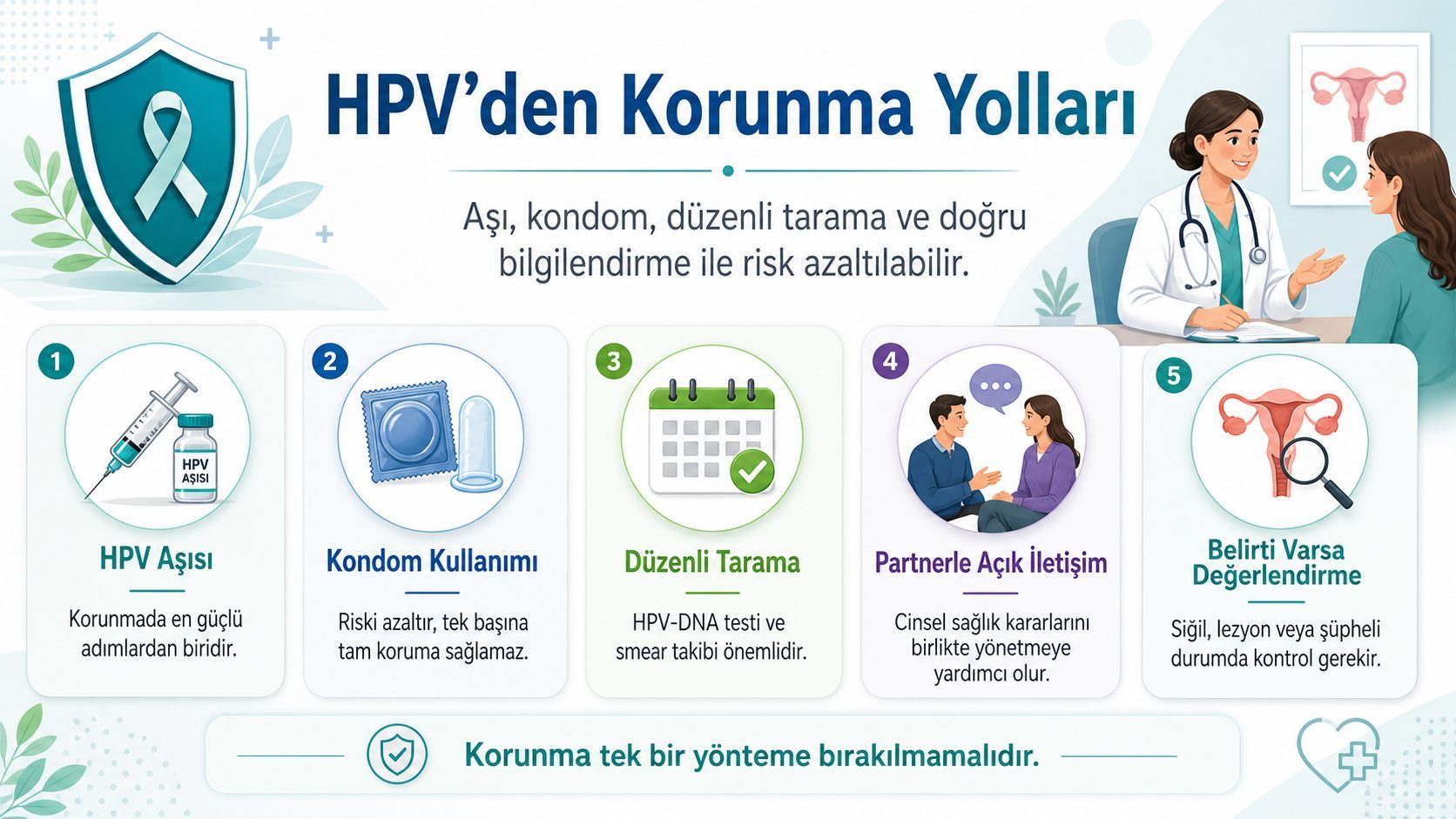 HPV'den Korunma Yolları

Aşı, kondom, düzenli tarama ve doğru bilgilendirme ile risk azaltılabilir.

1
HPV AŞISI
HPV Aşısı
Korunmada en güçlü adımlardan biridir.

2
Kondom Kullanımı
Riski azaltır, tek başına tam koruma sağlamaz.

3
Düzenli Tarama
HPV-DNA testi ve smear takibi önemlidir.

4
Partnerle Açık İletişim
Cinsel sağlık kararlarını birlikte yönetmeye yardımcı olur.

5
Belirti Varsa Değerlendirme
Siğil, lezyon veya şüpheli durumda kontrol gerekir.

Korunma tek bir yönteme bırakılmamalıdır.